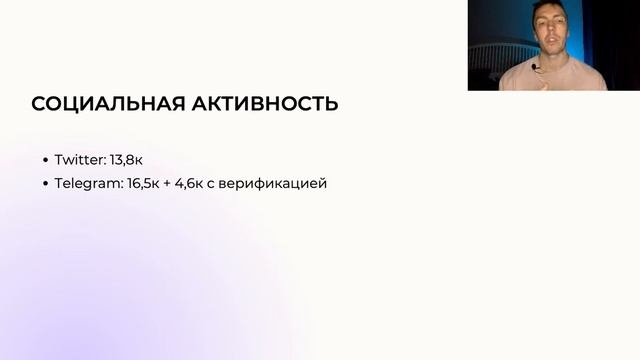 СОЦИАЛЬНАЯ АКТИВНОСТЬ

• Twitter: 13,8к
• Telegram: 16,5к + 4,6к с верификацией